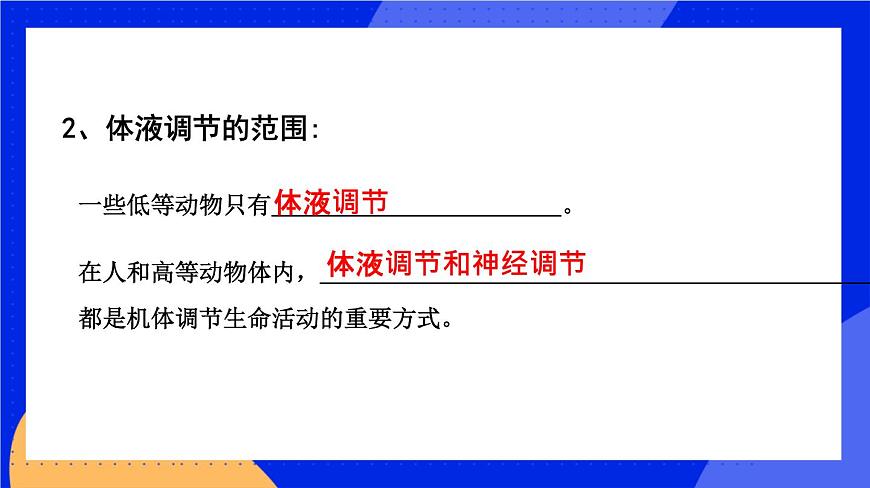 2、体液调节的范围:

一些低等动物只有体液调节。

在人和高等动物体内，体液调节和神经调节都是机体调节生命活动的重要方式。